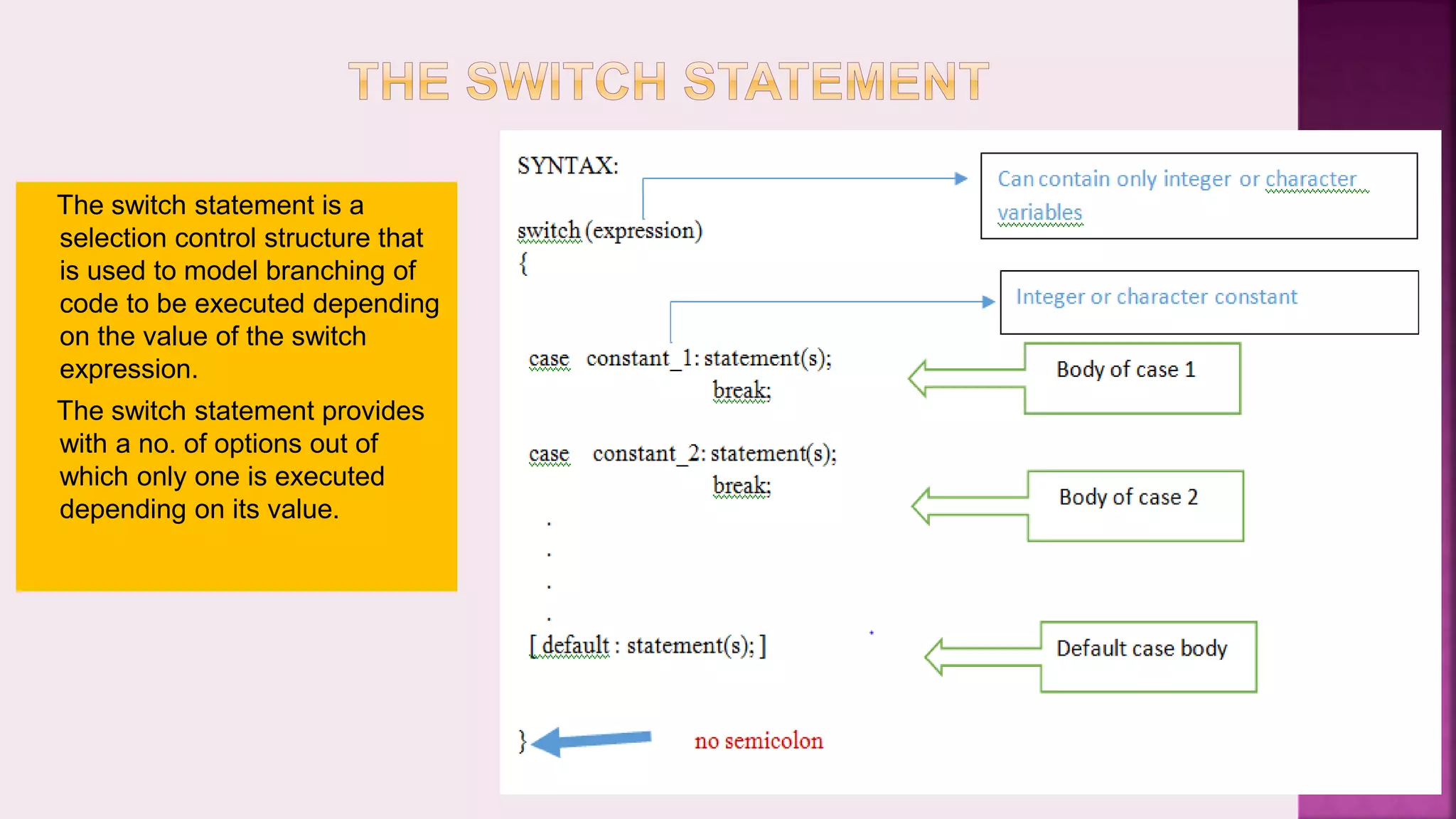 THE SWITCH STATEMENT

The switch statement is a selection control structure that is used to model branching of code to be executed depending on the value of the switch expression.

The switch statement provides with a no. of options out of which only one is executed depending on its value.

SYNTAX:

Can contain only integer or character variables

switch (expression)
{

Integer or character constant

case constant_1: statement(s);
break;

Body of case 1

case constant_2: statement(s);
break;

Body of case 2

.
.
.
.

[ default : statement(s); ]

Default case body

}

no semicolon